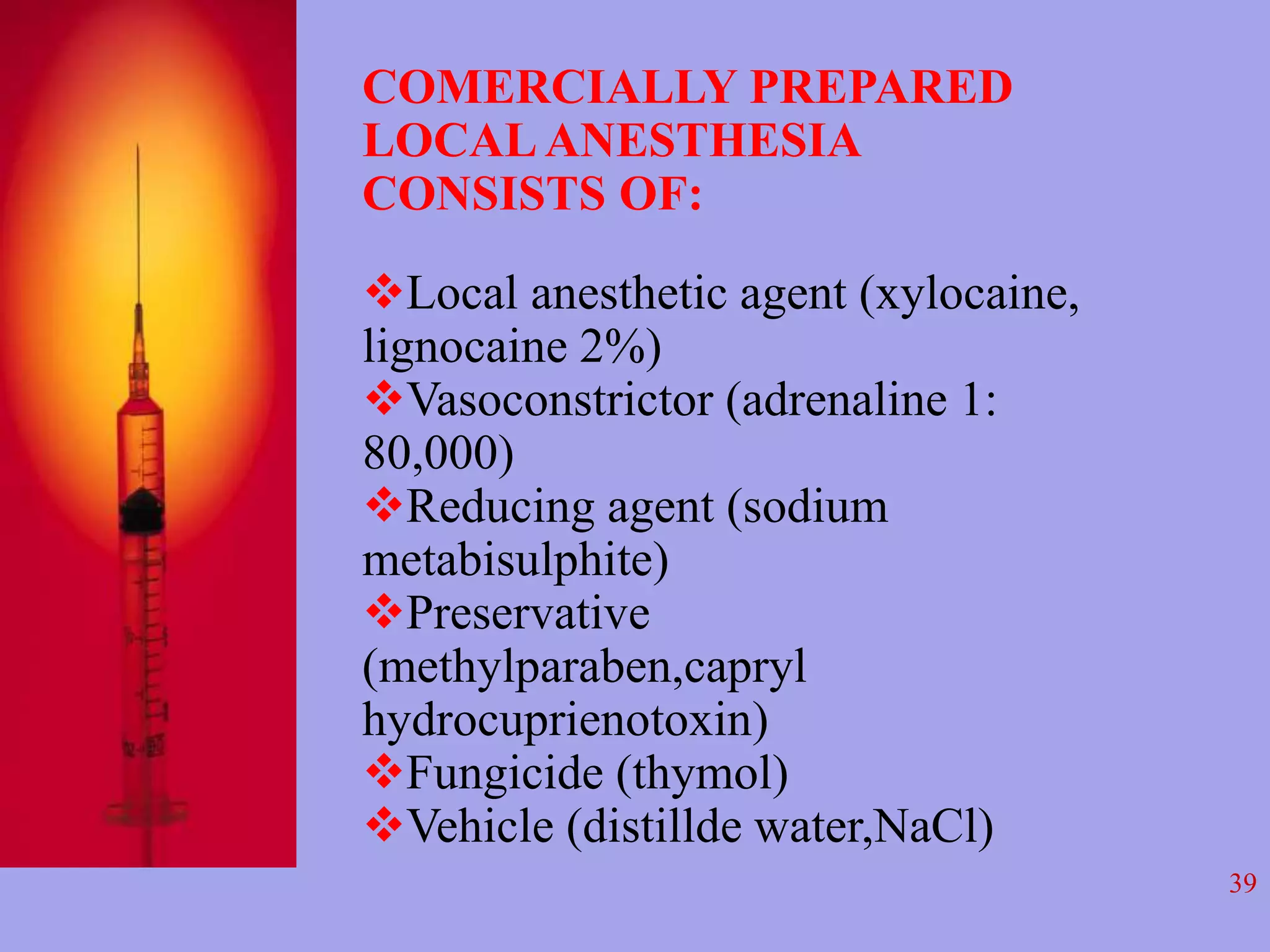 COMERCIALLY PREPARED LOCAL ANESTHESIA CONSISTS OF:

❖Local anesthetic agent (xylocaine, lignocaine 2%)
❖Vasoconstrictor (adrenaline 1: 80,000)
❖Reducing agent (sodium metabisulphite)
❖Preservative (methylparaben,capryl hydrocuprienotoxin)
❖Fungicide (thymol)
❖Vehicle (distillde water,NaCl)

39